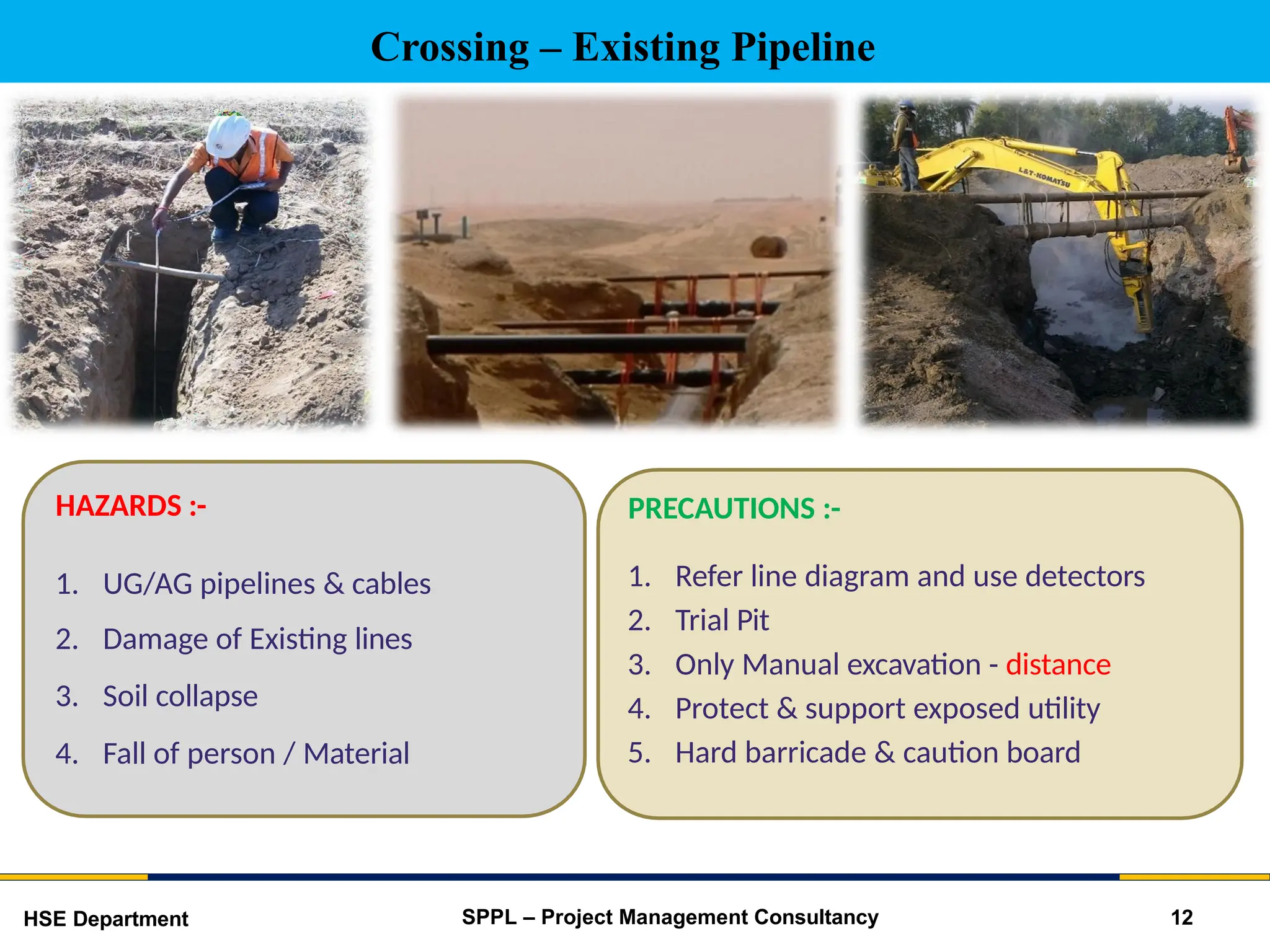 Crossing – Existing Pipeline

L&T-KOMATSU

HAZARDS :-

1. UG/AG pipelines & cables
2. Damage of Existing lines
3. Soil collapse
4. Fall of person / Material

PRECAUTIONS :-

1. Refer line diagram and use detectors
2. Trial Pit
3. Only Manual excavation - distance
4. Protect & support exposed utility
5. Hard barricade & caution board

HSE Department

SPPL – Project Management Consultancy

12